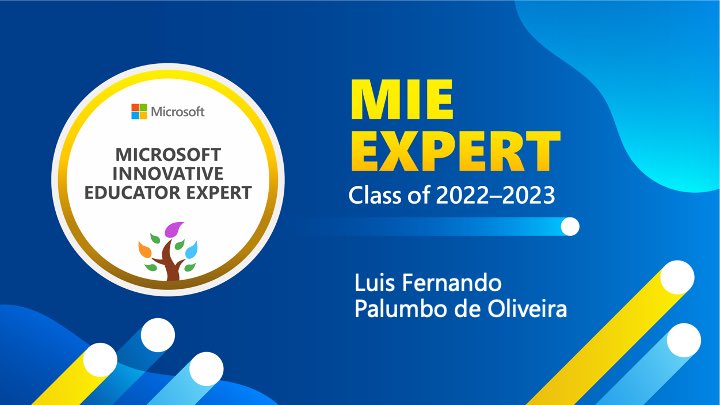 Microsoft

MICROSOFT INNOVATIVE EDUCATOR EXPERT

MIE EXPERT

Class of 2022–2023

Luis Fernando Palumbo de Oliveira